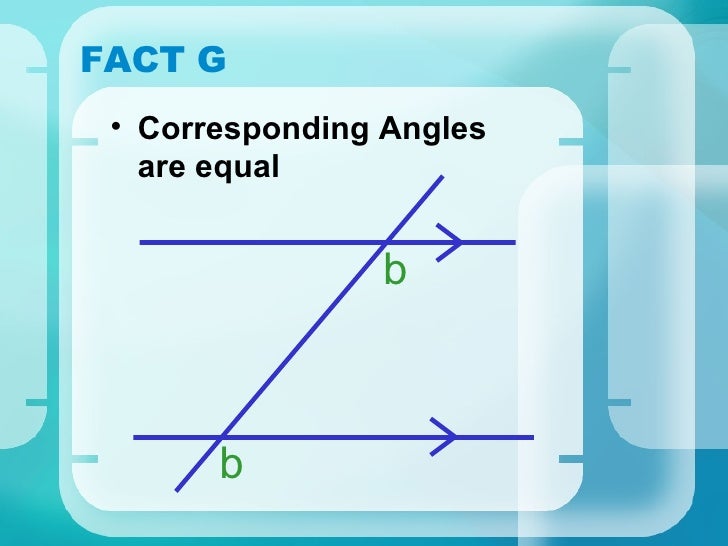 FACT G

• Corresponding Angles are equal

b

b